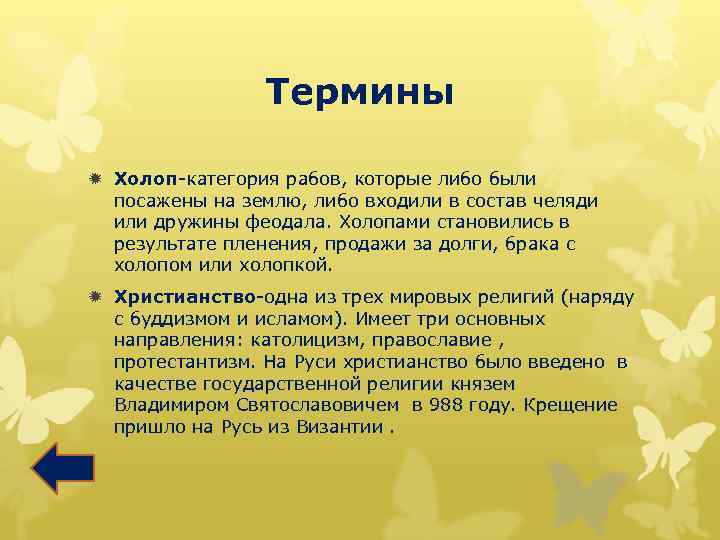 Термины

Холоп-категория рабов, которые либо были посажены на землю, либо входили в состав челяди или дружины феодала. Холопами становились в результате пленения, продажи за долги, брака с холопом или холопкой.

Христианство-одна из трех мировых религий (наряду с буддизмом и исламом). Имеет три основных направления: католицизм, православие , протестантизм. На Руси христианство было введено в качестве государственной религии князем Владимиром Святославовичем в 988 году. Крещение пришло на Русь из Византии .